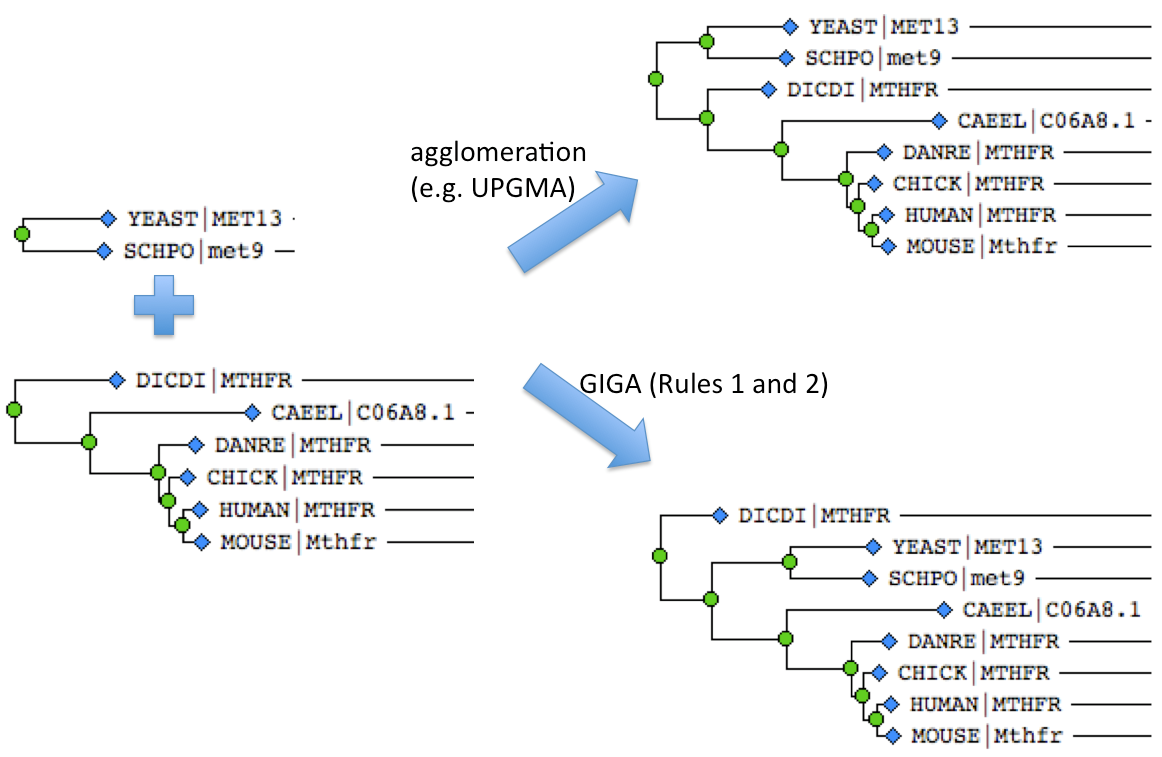 YEAST|MET13
SCHPO|met9

DICDI|MTHFR
CAEEL|C06A8.1
DANRE|MTHFR
CHICK|MTHFR
HUMAN|MTHFR
MOUSE|Mthfr

agglomeration (e.g. UPGMA)

YEAST|MET13
SCHPO|met9
DICDI|MTHFR
CAEEL|C06A8.1
DANRE|MTHFR
CHICK|MTHFR
HUMAN|MTHFR
MOUSE|Mthfr

GIGA (Rules 1 and 2)

DICDI|MTHFR
YEAST|MET13
SCHPO|met9
CAEEL|C06A8.1
DANRE|MTHFR
CHICK|MTHFR
HUMAN|MTHFR
MOUSE|Mthfr